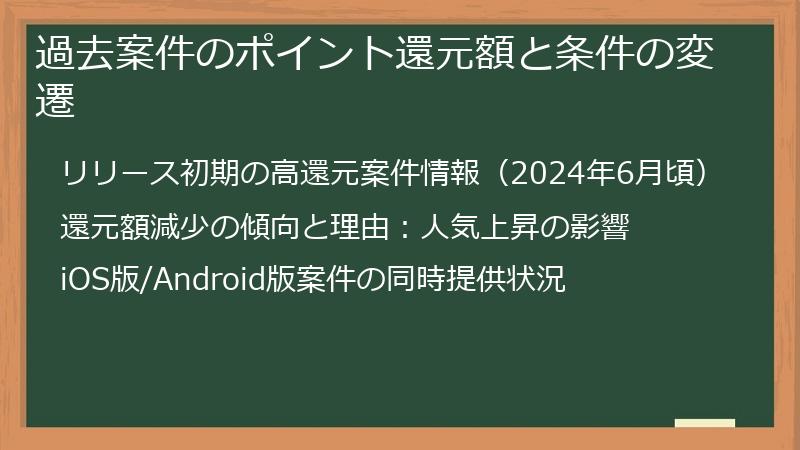 過去案件のポイント還元額と条件の変遷

リリース初期の高還元案件情報（2024年6月頃）

還元額減少の傾向と理由：人気上昇の影響

iOS版/Android版案件の同時提供状況